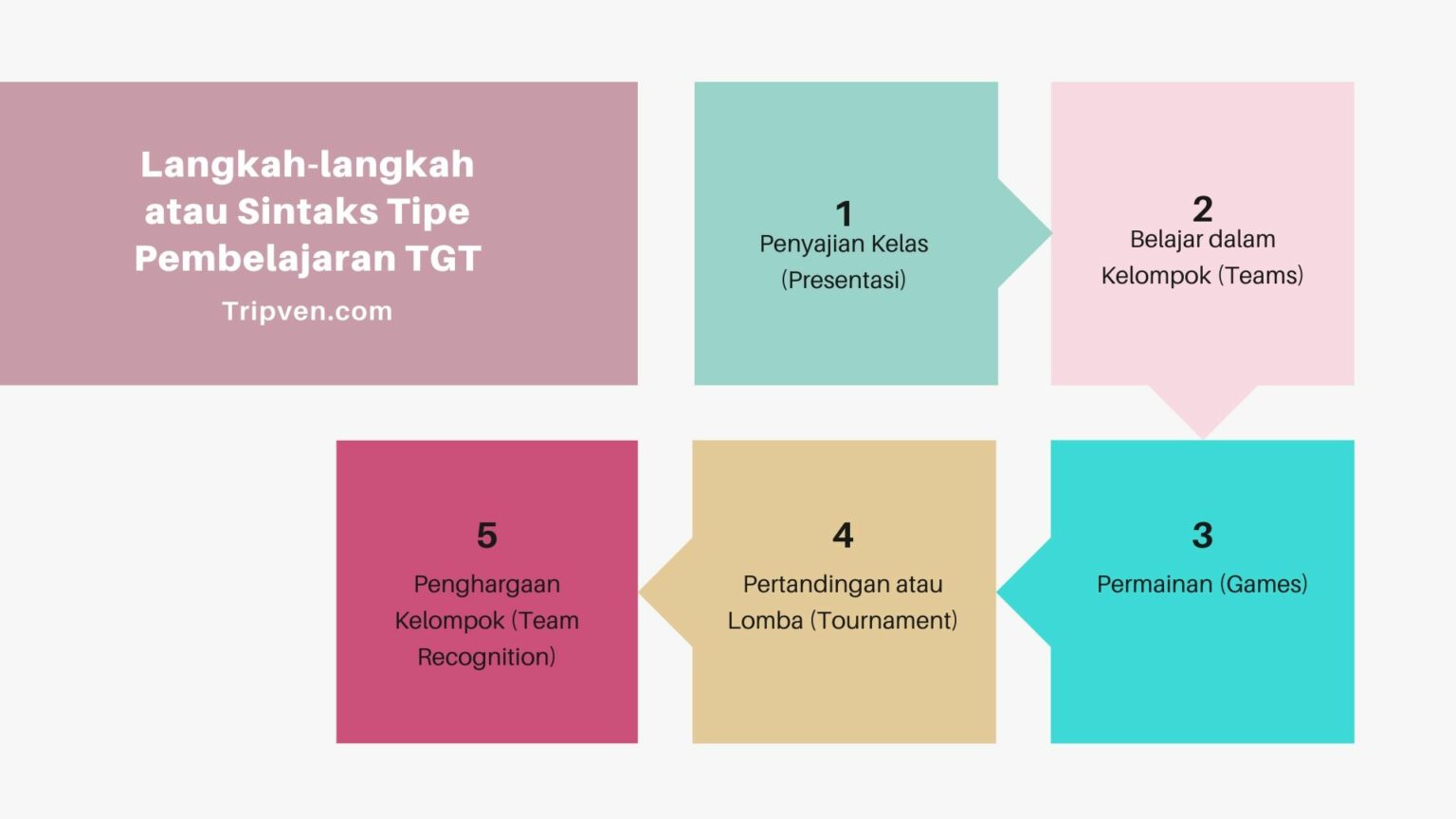 Langkah-langkah atau Sintaks Tipe Pembelajaran TGT

Tripven.com

1
Penyajian Kelas (Presentasi)

2
Belajar dalam Kelompok (Teams)

3
Permainan (Games)

4
Pertandingan atau Lomba (Tournament)

5
Penghargaan Kelompok (Team Recognition)